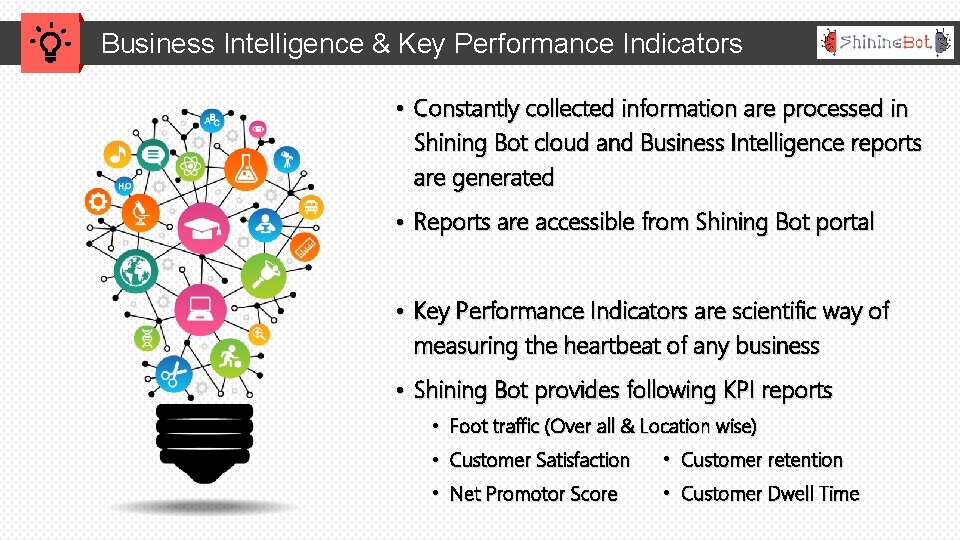 Business Intelligence & Key Performance Indicators

ShiningBot

ABC

$H_2O$

• Constantly collected information are processed in Shining Bot cloud and Business Intelligence reports are generated

• Reports are accessible from Shining Bot portal

• Key Performance Indicators are scientific way of measuring the heartbeat of any business

• Shining Bot provides following KPI reports

• Foot traffic (Over all & Location wise)

• Customer Satisfaction

• Net Promotor Score

• Customer retention

• Customer Dwell Time